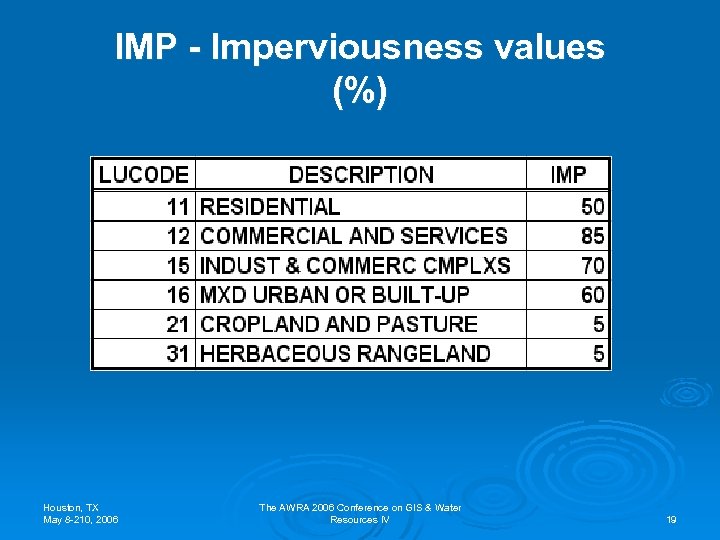 IMP - Imperviousness values (%)

| LUCODE | DESCRIPTION | IMP |
|---|---|---|
| 11 | RESIDENTIAL | 50 |
| 12 | COMMERCIAL AND SERVICES | 85 |
| 15 | INDUST & COMMERC CMPLXS | 70 |
| 16 | MXD URBAN OR BUILT-UP | 60 |
| 21 | CROPLAND AND PASTURE | 5 |
| 31 | HERBACEOUS RANGELAND | 5 |

Houston, TX
May 8-210, 2006

The AWRA 2006 Conference on GIS & Water Resources IV

19